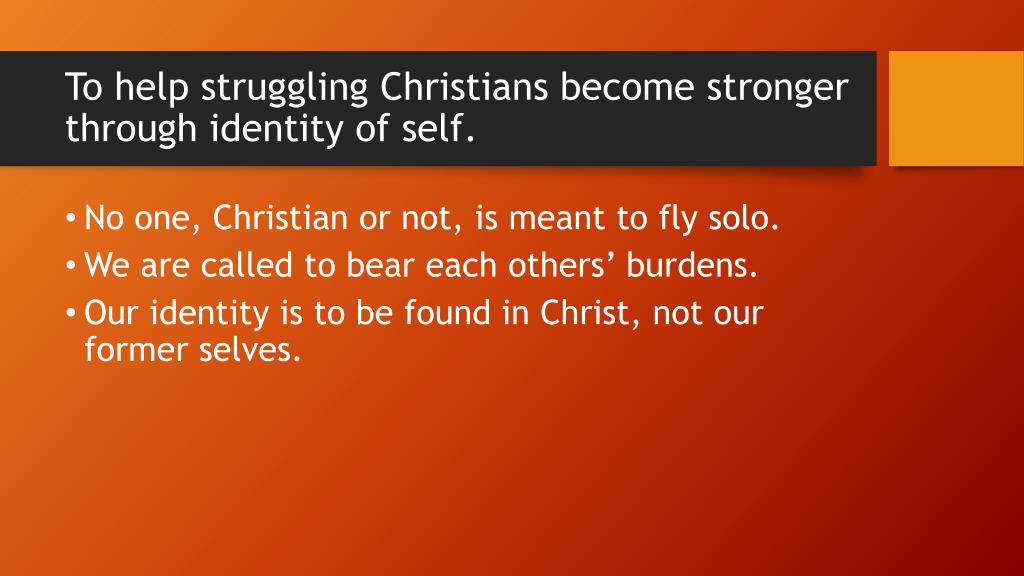 To help struggling Christians become stronger through identity of self.

• No one, Christian or not, is meant to fly solo.
• We are called to bear each others’ burdens.
• Our identity is to be found in Christ, not our former selves.